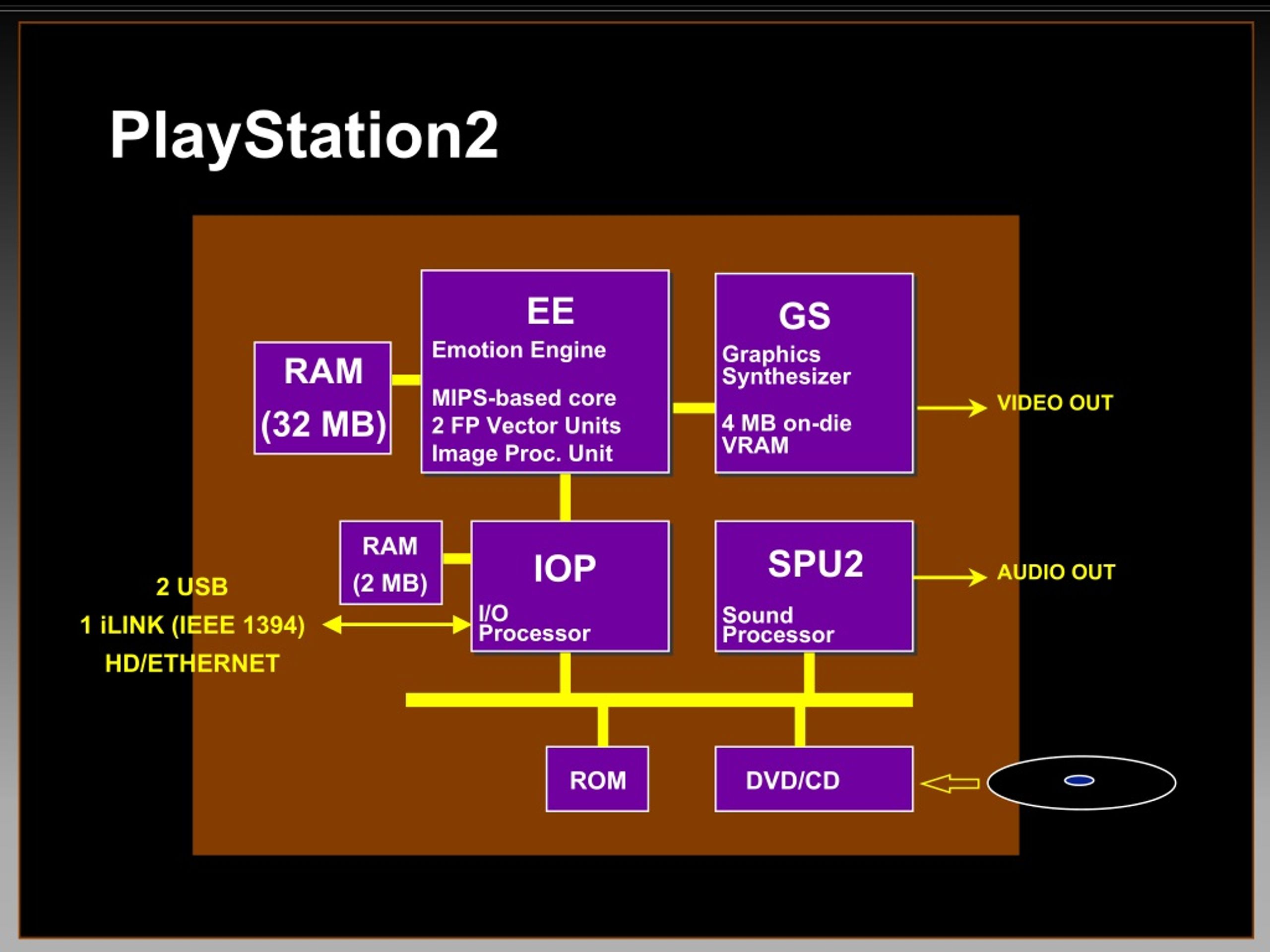 PlayStation2

RAM
(32 MB)

EE
Emotion Engine

MIPS-based core
2 FP Vector Units
Image Proc. Unit

GS
Graphics Synthesizer

4 MB on-die VRAM

VIDEO OUT

RAM
(2 MB)

IOP
I/O Processor

SPU2
Sound Processor

AUDIO OUT

2 USB
1 iLINK (IEEE 1394)
HD/ETHERNET

ROM

DVD/CD